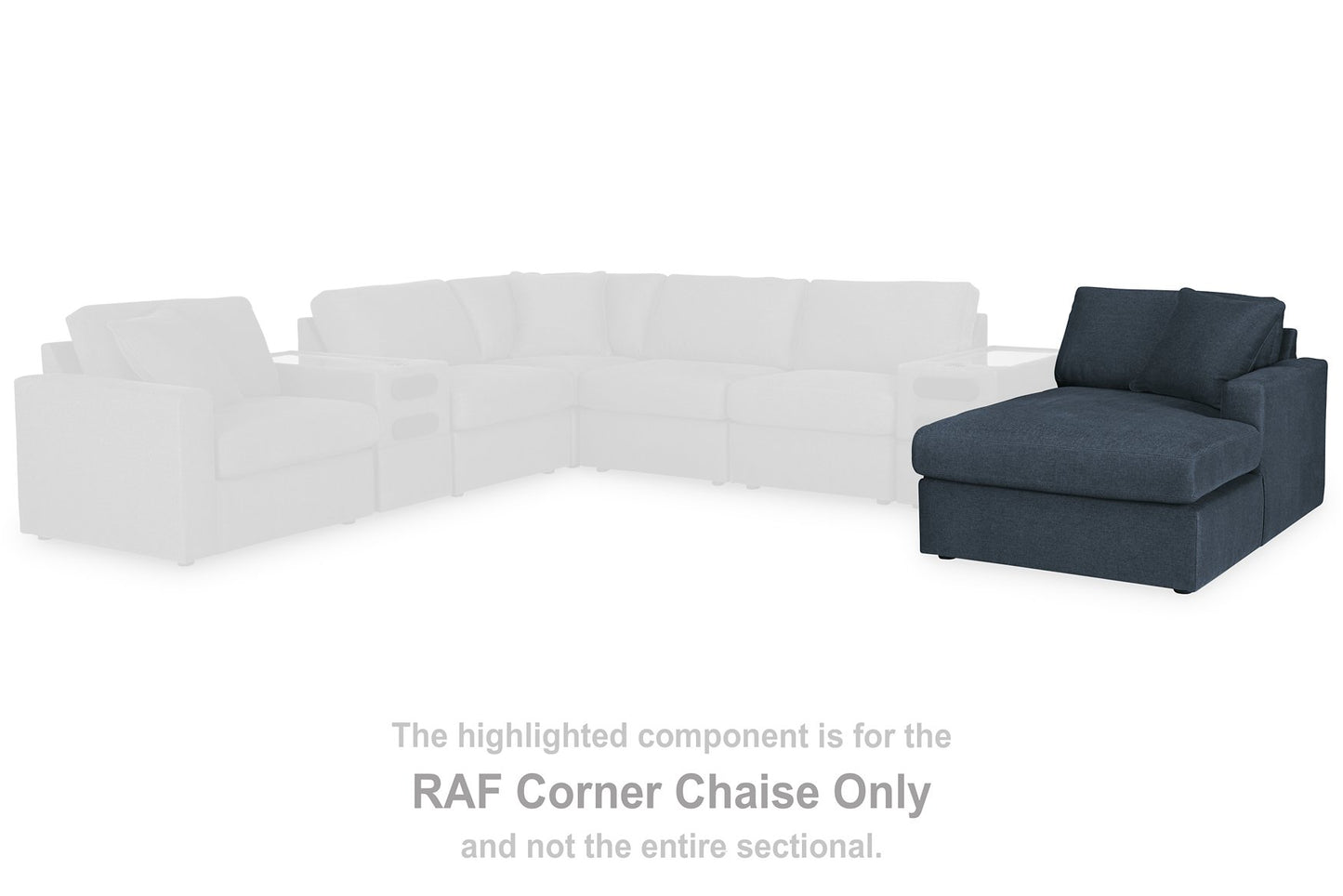 The highlighted component is for the

RAF Corner Chaise Only

and not the entire sectional.